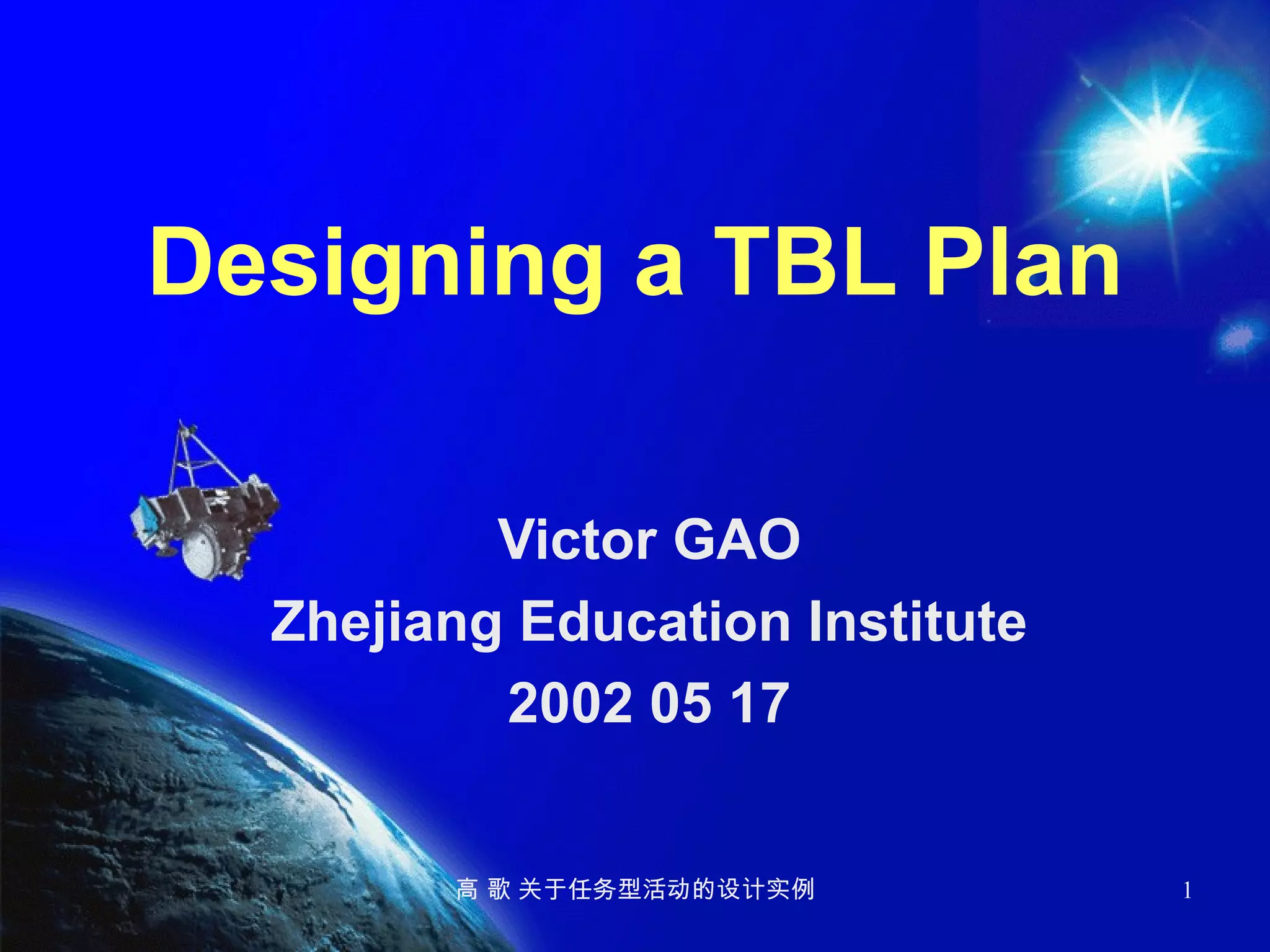 Designing a TBL Plan

Victor GAO
Zhejiang Education Institute
2002 05 17

高 歌 关于任务型活动的设计实例

1